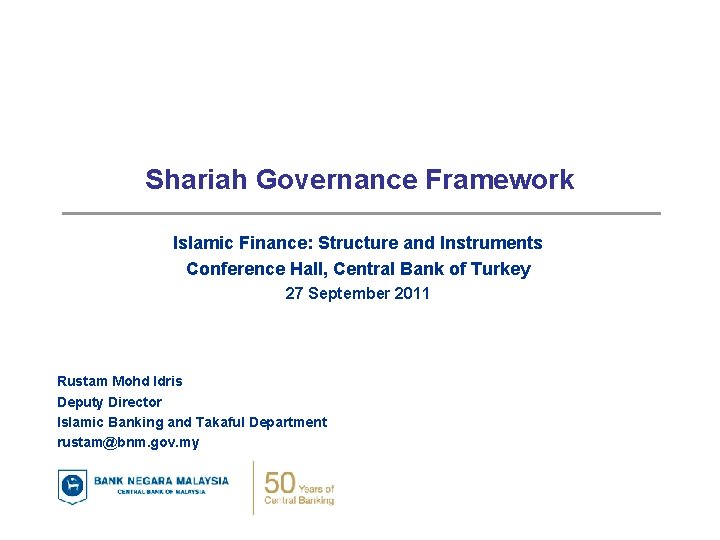 Shariah Governance Framework

Islamic Finance: Structure and Instruments
Conference Hall, Central Bank of Turkey
27 September 2011

Rustam Mohd Idris
Deputy Director
Islamic Banking and Takaful Department
rustam@bnm.gov.my

BANK NEGARA MALAYSIA
CENTRAL BANK OF MALAYSIA

50 Years of Central Banking